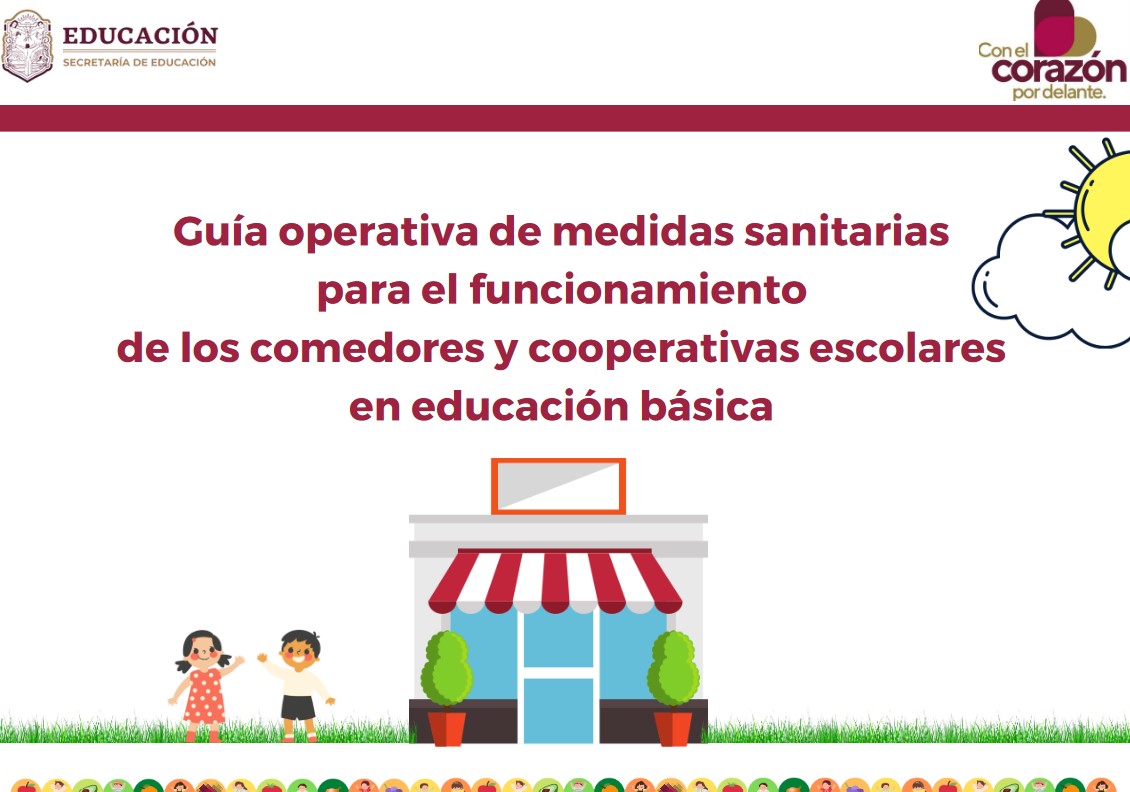 EDUCACIÓN
SECRETARÍA DE EDUCACIÓN

Con el corazón por delante.

Guía operativa de medidas sanitarias para el funcionamiento de los comedores y cooperativas escolares en educación básica